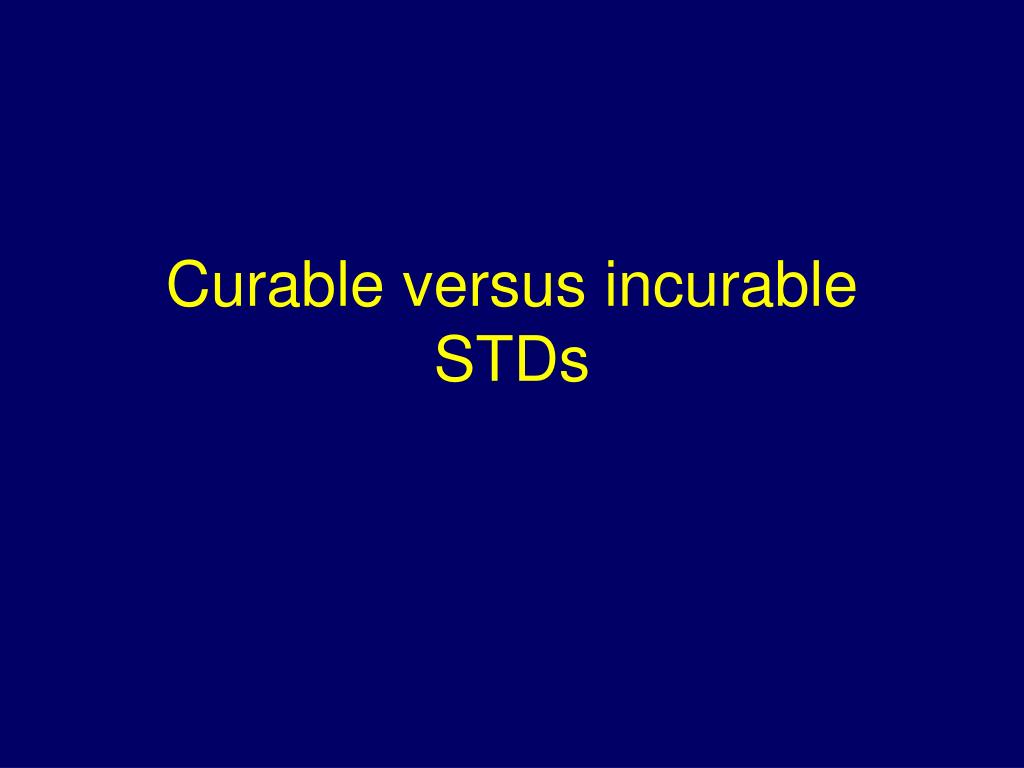 Curable versus incurable STDs